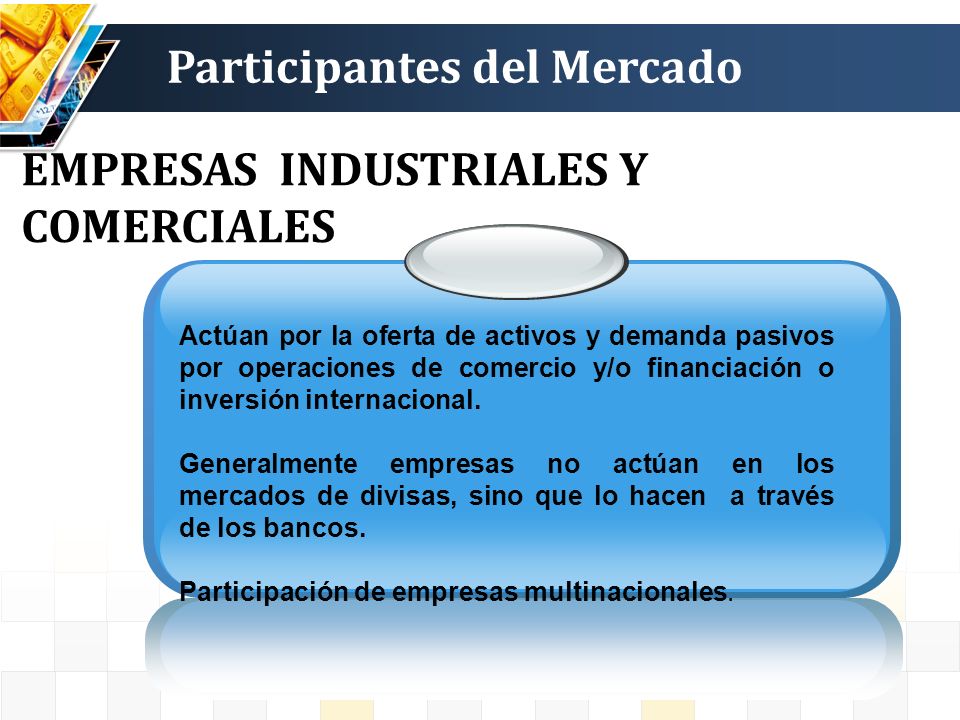 Participantes del Mercado

EMPRESAS INDUSTRIALES Y COMERCIALES

Actúan por la oferta de activos y demanda pasivos por operaciones de comercio y/o financiación o inversión internacional.

Generalmente empresas no actúan en los mercados de divisas, sino que lo hacen a través de los bancos.

Participación de empresas multinacionales.